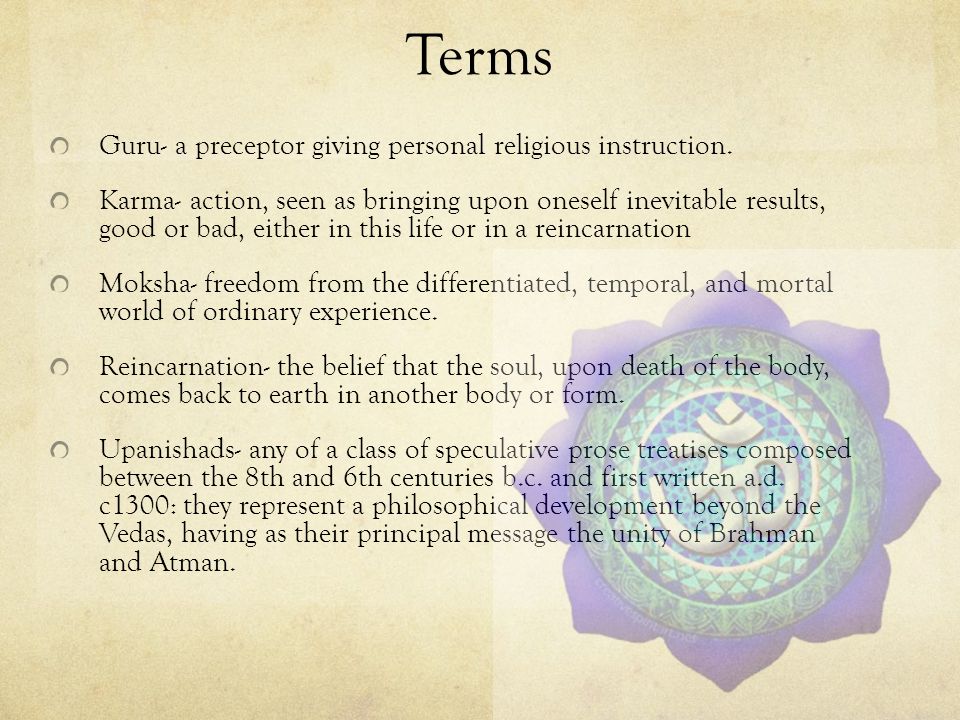 Terms

Guru- a preceptor giving personal religious instruction.

Karma- action, seen as bringing upon oneself inevitable results, good or bad, either in this life or in a reincarnation

Moksha- freedom from the differentiated, temporal, and mortal world of ordinary experience.

Reincarnation- the belief that the soul, upon death of the body, comes back to earth in another body or form.

Upanishads- any of a class of speculative prose treatises composed between the 8th and 6th centuries b.c. and first written a.d. c1300: they represent a philosophical development beyond the Vedas, having as their principal message the unity of Brahman and Atman.